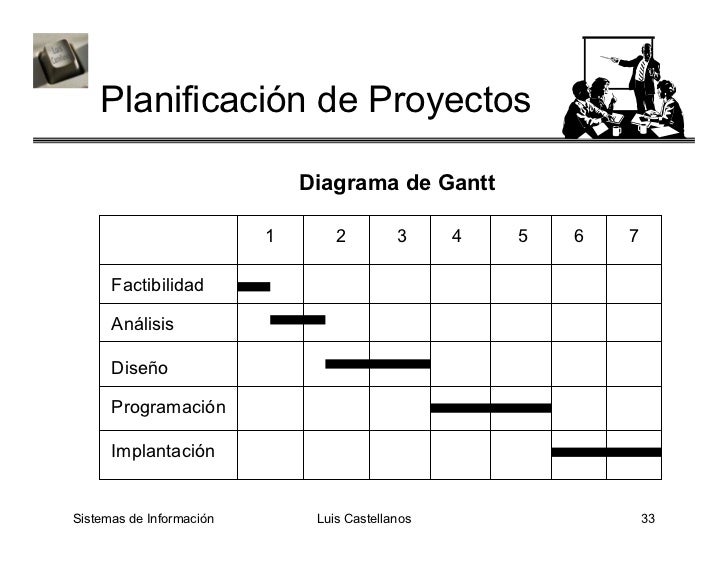 Planificación de Proyectos

Diagrama de Gantt

| | 1 | 2 | 3 | 4 | 5 | 6 | 7 |
|---|---|---|---|---|---|---|---|
| Factibilidad | | | | | | | |
| Análisis | | | | | | | |
| Diseño | | | | | | | |
| Programación | | | | | | | |
| Implantación | | | | | | | |

Sistemas de Información

Luis Castellanos

33